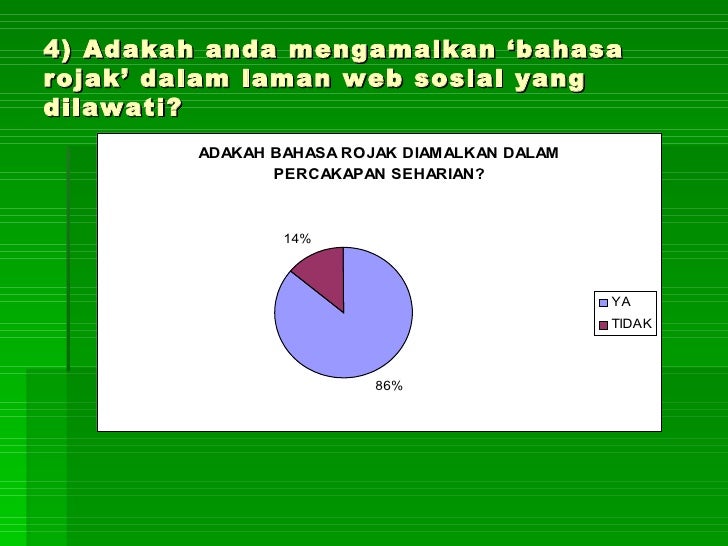 4) Adakah anda mengamalkan ‘bahasa rojak’ dalam laman web sosial yang dilawati?

ADAKAH BAHASA ROJAK DIAMALKAN DALAM PERCAKAPAN SEHARIAN?

14%

86%

YA
TIDAK